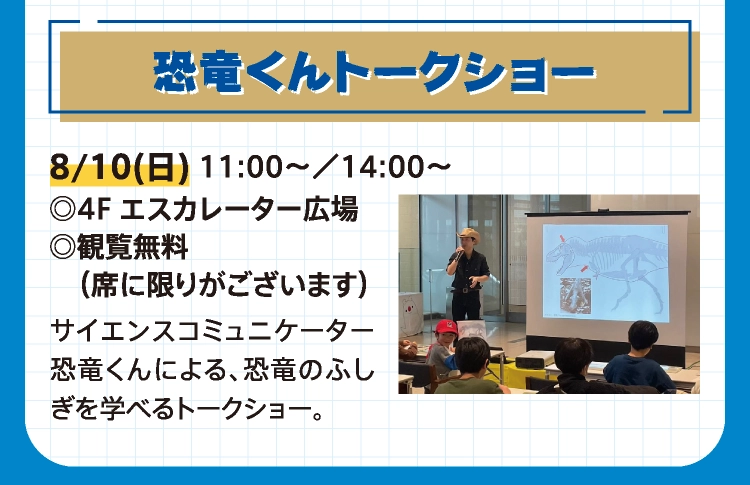 恐竜くんトークショー

8/10(日) 11:00～／14:00～
◎4F エスカレーター広場
◎観覧無料
（席に限りがございます）

サイエンスコミュニケーター恐竜くんによる、恐竜のふしぎを学べるトークショー。